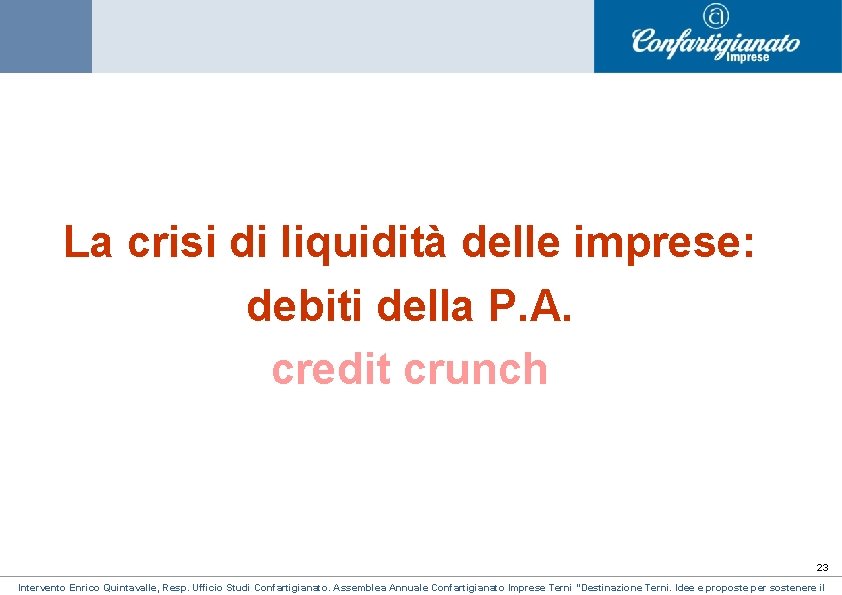 Confartigianato Imprese

La crisi di liquidità delle imprese:
debiti della P.A.
credit crunch

23

Intervento Enrico Quintavalle, Resp. Ufficio Studi Confartigianato. Assemblea Annuale Confartigianato Imprese Terni "Destinazione Terni. Idee e proposte per sostenere il